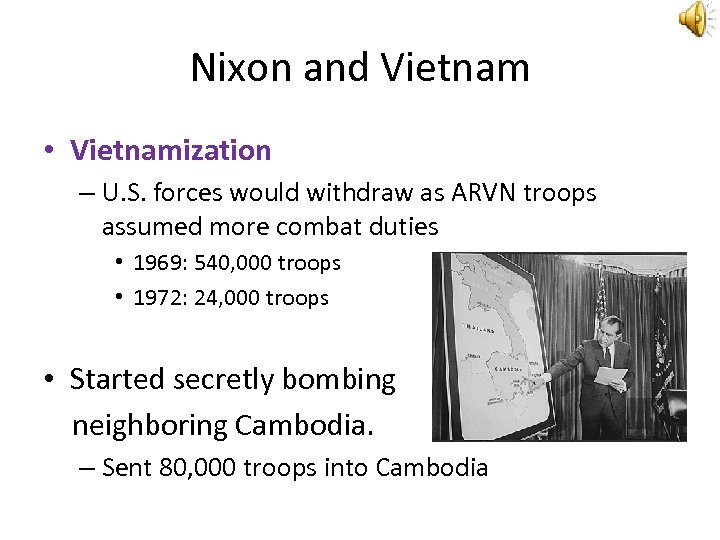 Nixon and Vietnam

• Vietnamization
– U.S. forces would withdraw as ARVN troops assumed more combat duties
• 1969: 540,000 troops
• 1972: 24,000 troops

THAILAND
CAMBODIA

• Started secretly bombing neighboring Cambodia.
– Sent 80,000 troops into Cambodia